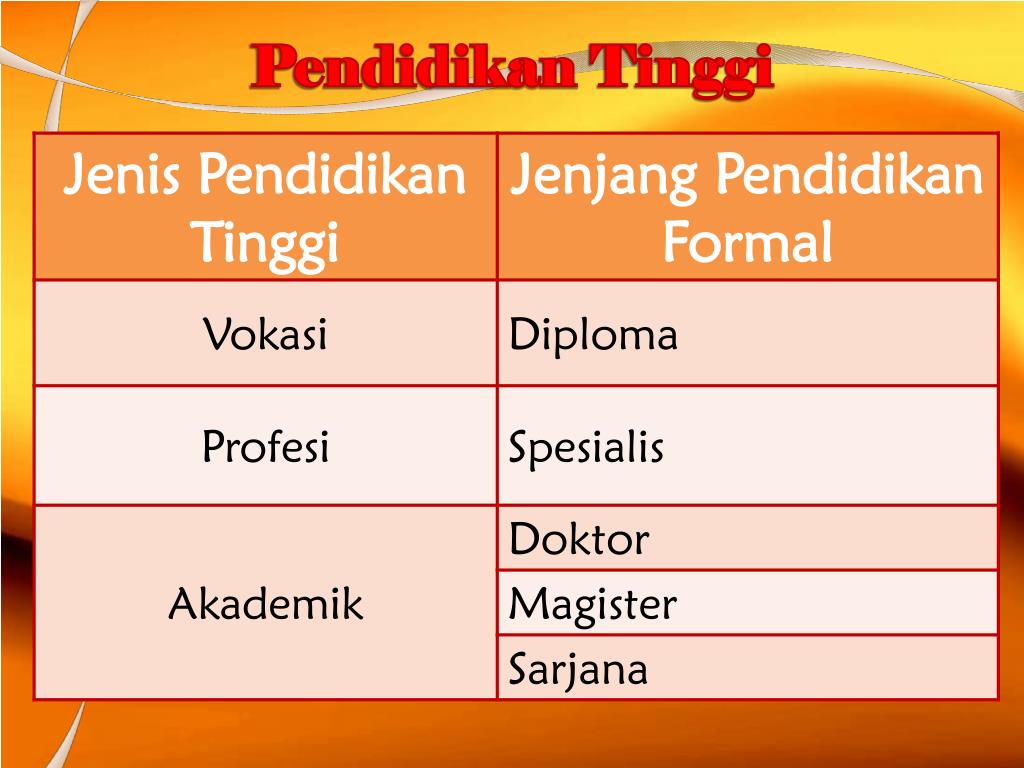 Pendidikan Tinggi

| Jenis Pendidikan Tinggi | Jenjang Pendidikan Formal |
|---|---|
| Vokasi | Diploma |
| Profesi | Spesialis |
| Akademik | Doktor |
| | Magister |
| | Sarjana |